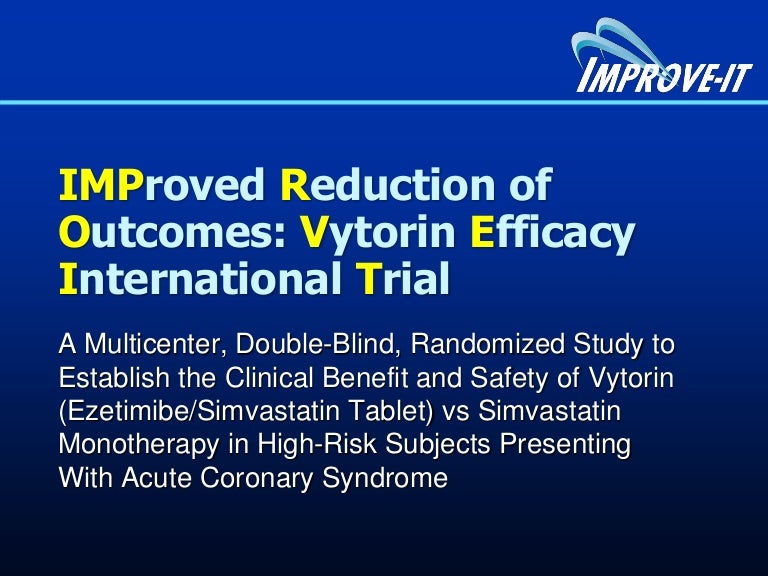 IMPROVE-IT

IMProved Reduction of Outcomes: Vytorin Efficacy International Trial

A Multicenter, Double-Blind, Randomized Study to Establish the Clinical Benefit and Safety of Vytorin (Ezetimibe/Simvastatin Tablet) vs Simvastatin Monotherapy in High-Risk Subjects Presenting With Acute Coronary Syndrome